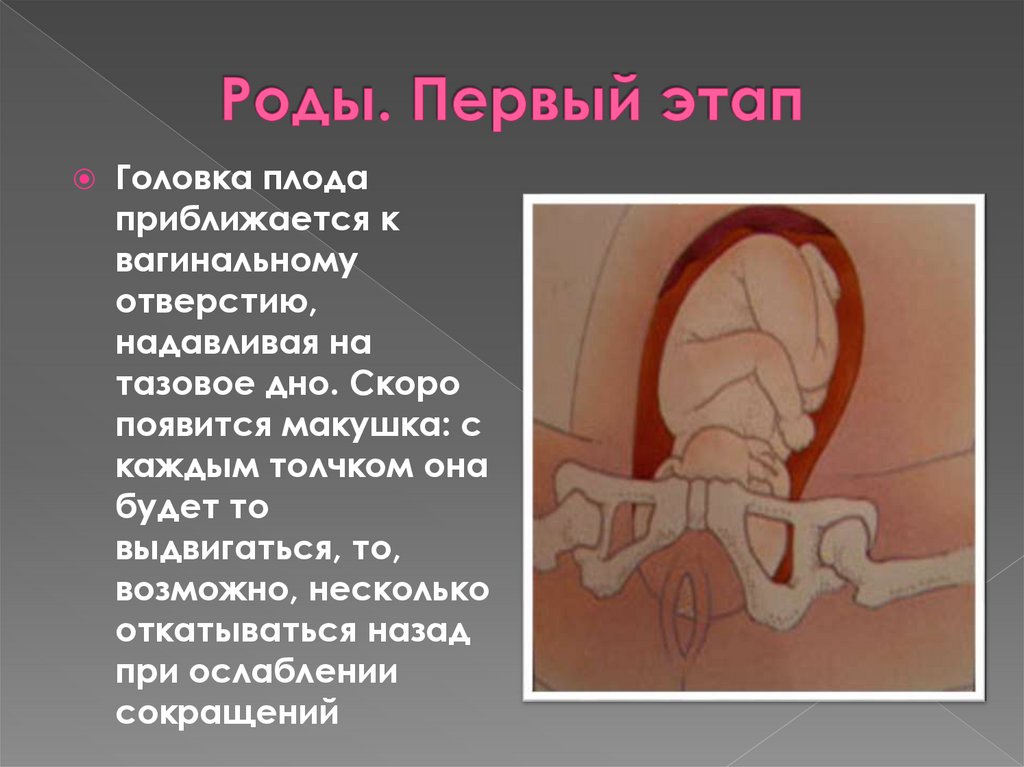 Роды. Первый этап

Головка плода приближается к вагинальному отверстию, надавливая на тазовое дно. Скоро появится макушка: с каждым толчком она будет то выдвигаться, то, возможно, несколько откатываться назад при ослаблении сокращений